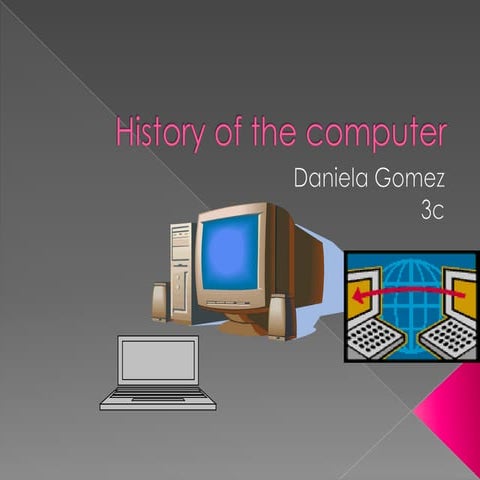 History of the computer

Daniela Gomez
3c